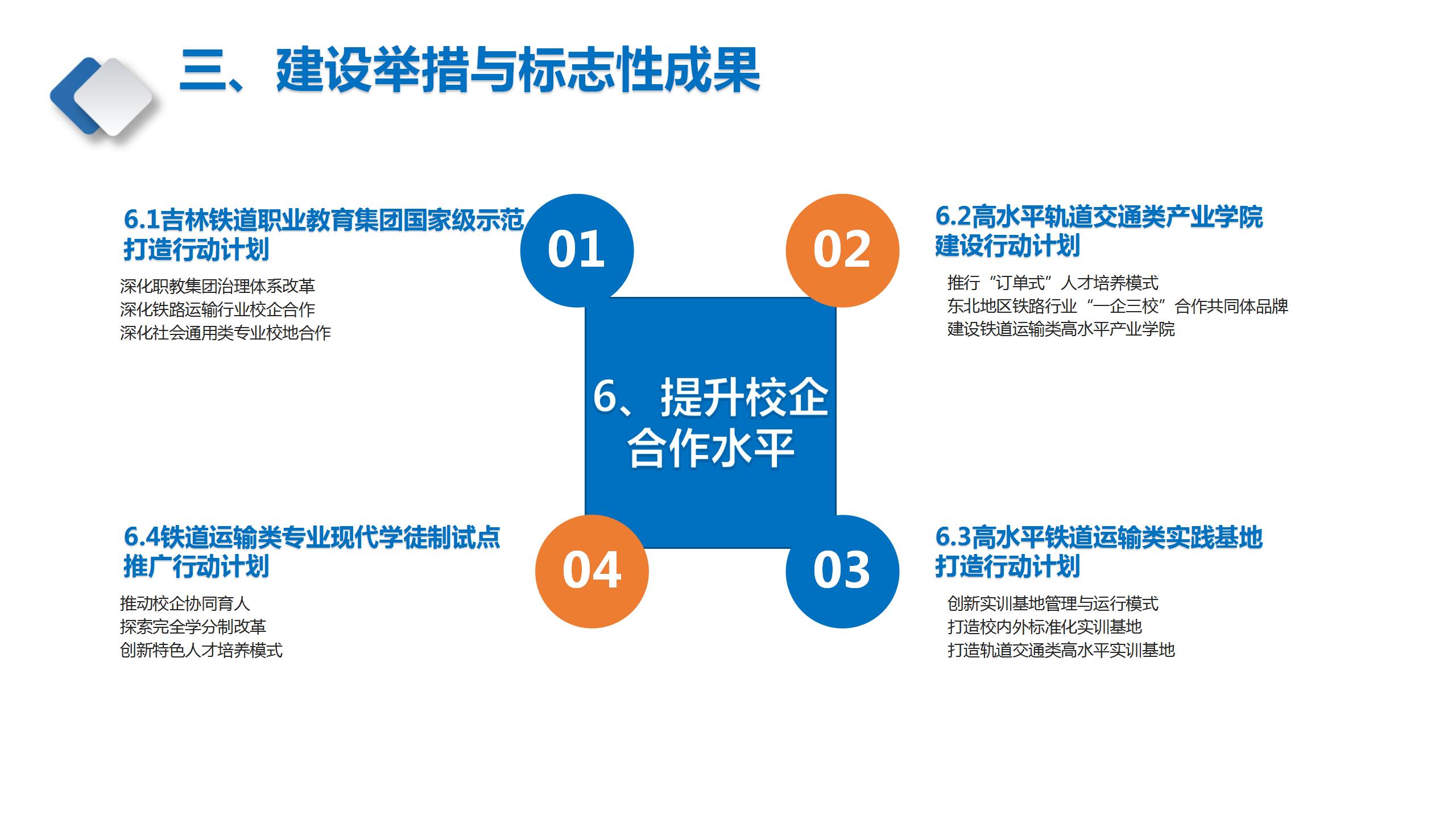 三、建设举措与标志性成果

6.1吉林铁道职业教育集团国家级示范打造行动计划

深化职教集团治理体系改革
深化铁路运输行业校企合作
深化社会通用类专业校地合作

01

02

6.2高水平轨道交通类产业学院建设行动计划

推行“订单式”人才培养模式
东北地区铁路行业“一企三校”合作共同体品牌
建设铁道运输类高水平产业学院

6、提升校企合作水平

6.4铁道运输类专业现代学徒制试点推广行动计划

推动校企协同育人
探索完全学分制改革
创新特色人才培养模式

04

03

6.3高水平铁道运输类实践基地打造行动计划

创新实训基地管理与运行模式
打造校内外标准化实训基地
打造轨道交通类高水平实训基地